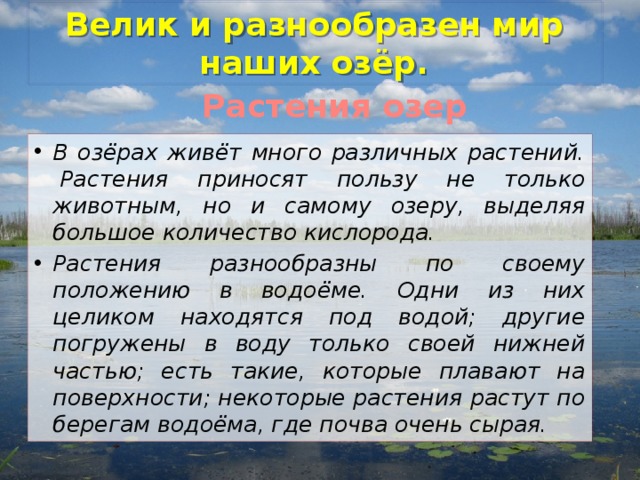 Велик и разнообразен мир наших озёр.

Растения озер

• В озёрах живёт много различных растений. Растения приносят пользу не только животным, но и самому озеру, выделяя большое количество кислорода.

• Растения разнообразны по своему положению в водоёме. Одни из них целиком находятся под водой; другие погружены в воду только своей нижней частью; есть такие, которые плавают на поверхности; некоторые растения растут по берегам водоёма, где почва очень сырая.